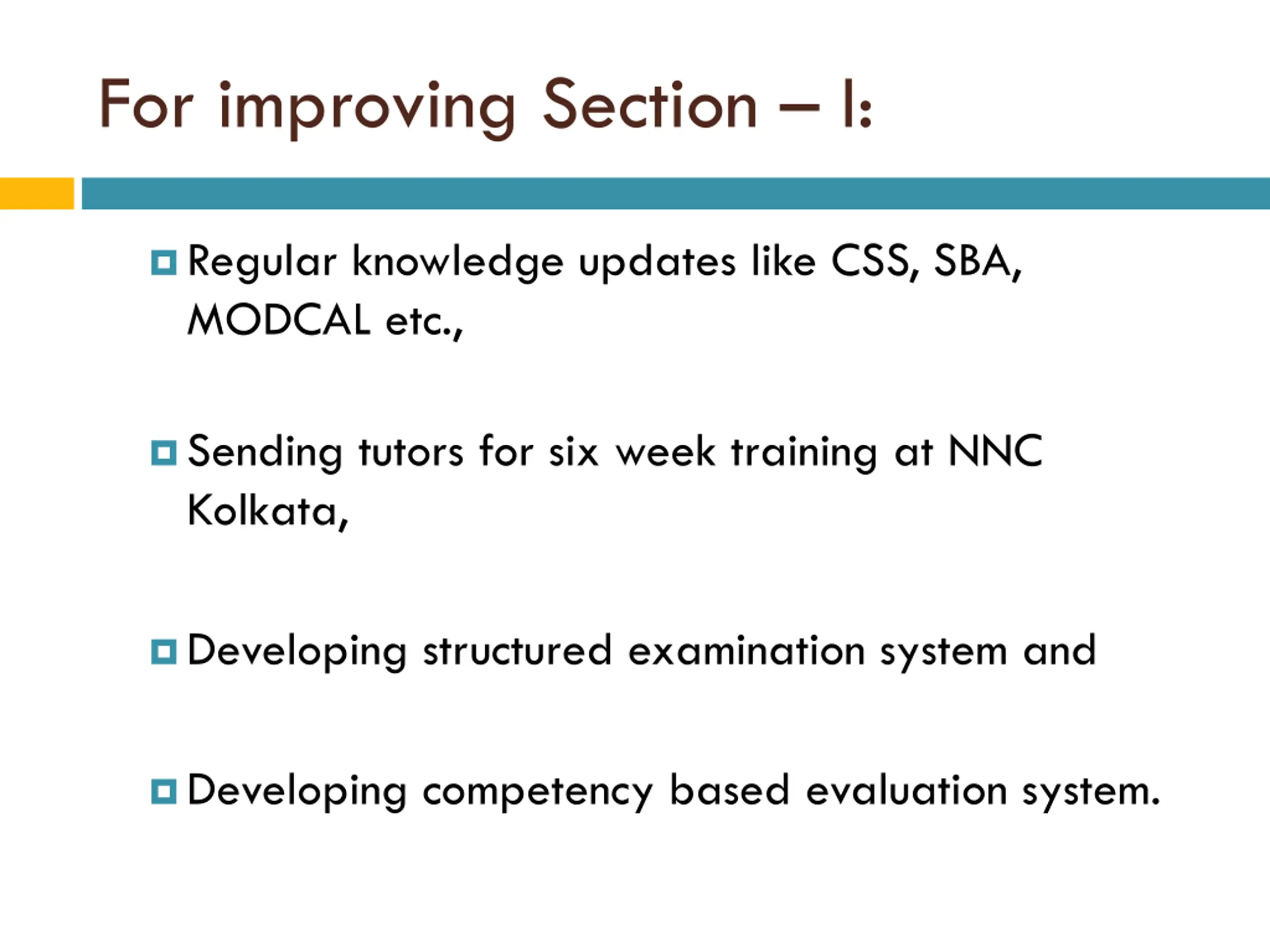 For improving Section – I:

Regular knowledge updates like CSS, SBA, MODCAL etc.,

Sending tutors for six week training at NNC Kolkata,

Developing structured examination system and

Developing competency based evaluation system.